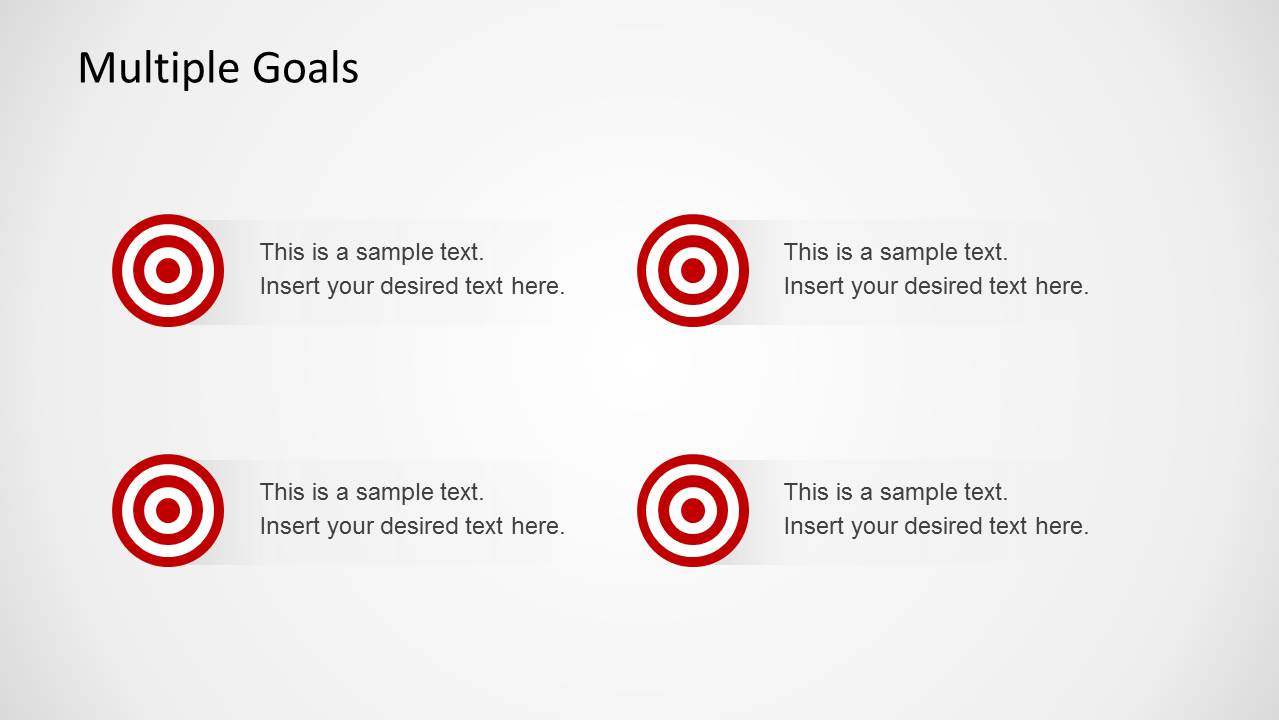 Multiple Goals

This is a sample text.
Insert your desired text here.

This is a sample text.
Insert your desired text here.

This is a sample text.
Insert your desired text here.

This is a sample text.
Insert your desired text here.